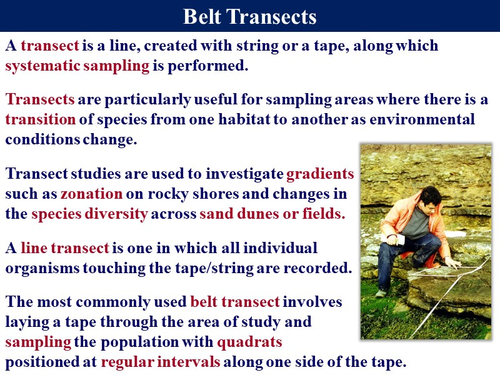 Belt Transects

A transect is a line, created with string or a tape, along which systematic sampling is performed.

Transects are particularly useful for sampling areas where there is a transition of species from one habitat to another as environmental conditions change.

Transect studies are used to investigate gradients such as zonation on rocky shores and changes in the species diversity across sand dunes or fields.

A line transect is one in which all individual organisms touching the tape/string are recorded.

The most commonly used belt transect involves laying a tape through the area of study and sampling the population with quadrats positioned at regular intervals along one side of the tape.